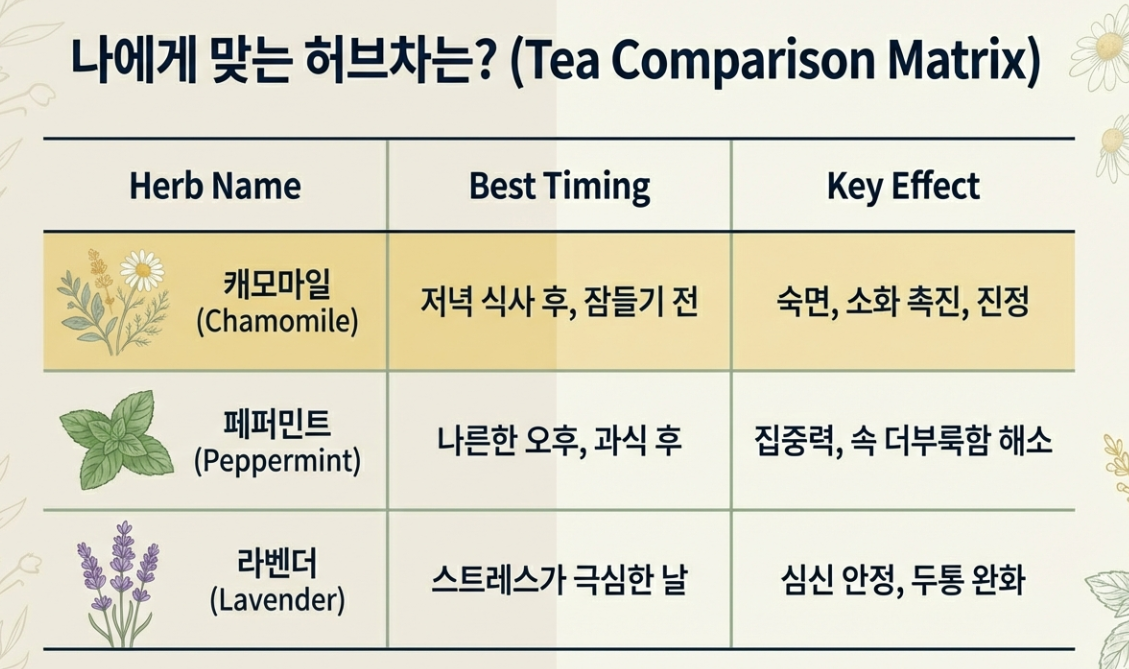 나에게 맞는 허브차는? (Tea Comparison Matrix)

| Herb Name | Best Timing | Key Effect |
|---|---|---|
| 캐모마일 (Chamomile) | 저녁 식사 후, 잠들기 전 | 숙면, 소화 촉진, 진정 |
| 페퍼민트 (Peppermint) | 나른한 오후, 과식 후 | 집중력, 속 더부룩함 해소 |
| 라벤더 (Lavender) | 스트레스가 극심한 날 | 심신 안정, 두통 완화 |